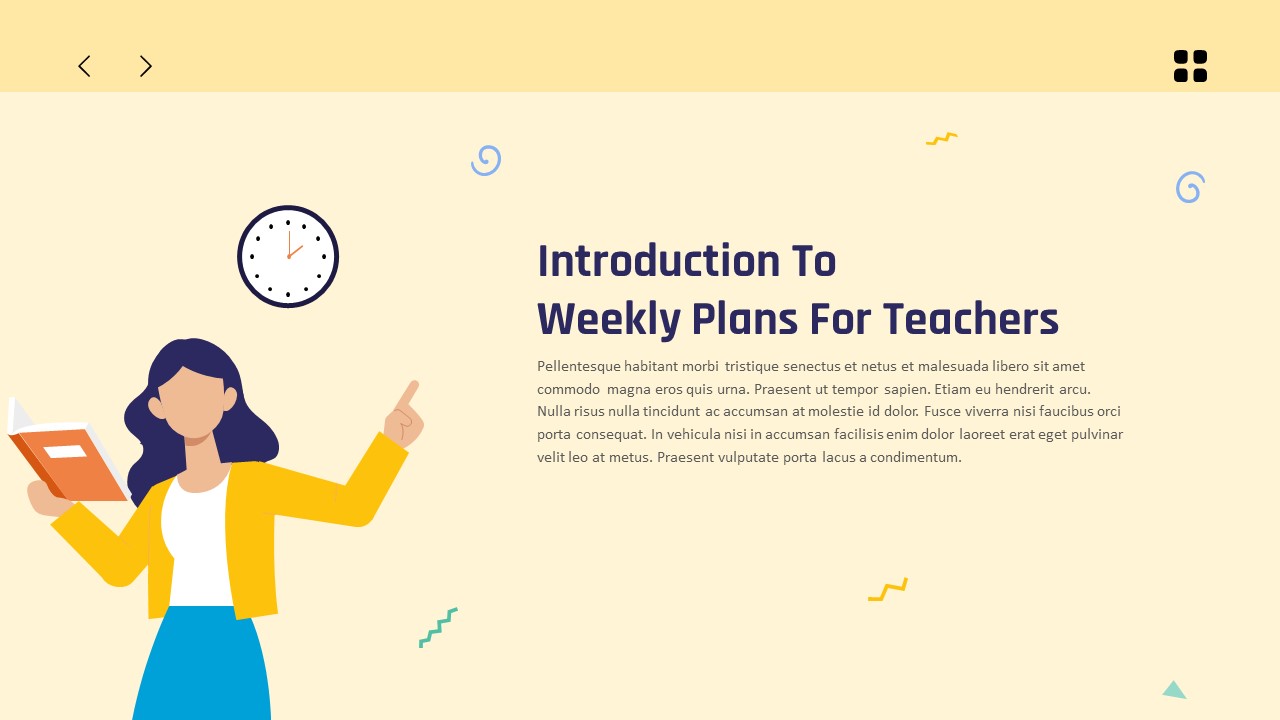 Introduction To
Weekly Plans For Teachers

Pellentesque habitant morbi tristique senectus et netus et malesuada libero sit amet commodo magna eros quis urna. Praesent ut tempor sapien. Etiam eu hendrerit arcu. Nulla risus nulla tincidunt ac accumsan at molestie id dolor. Fusce viverra nisi faucibus orci porta consequat. In vehicula nisi in accumsan facilisis enim dolor laoreet erat eget pulvinar velit leo at metus. Praesent vulputate porta lacus a condimentum.